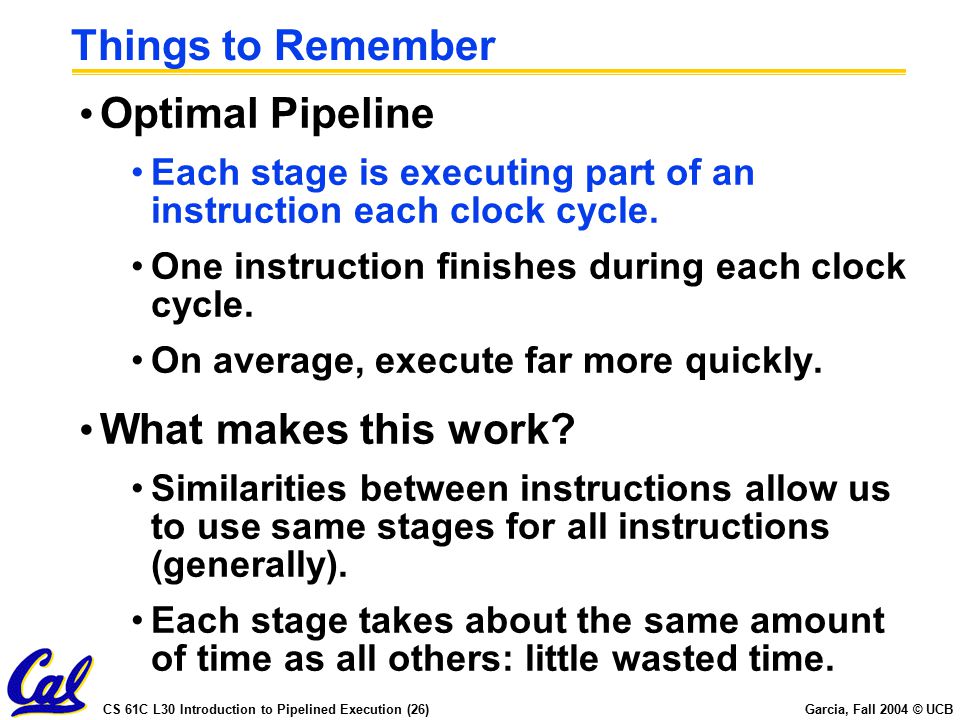 Things to Remember

• Optimal Pipeline

• Each stage is executing part of an instruction each clock cycle.

• One instruction finishes during each clock cycle.

• On average, execute far more quickly.

• What makes this work?

• Similarities between instructions allow us to use same stages for all instructions (generally).

• Each stage takes about the same amount of time as all others: little wasted time.

Cal

CS 61C L30 Introduction to Pipelined Execution (26)

Garcia, Fall 2004 © UCB